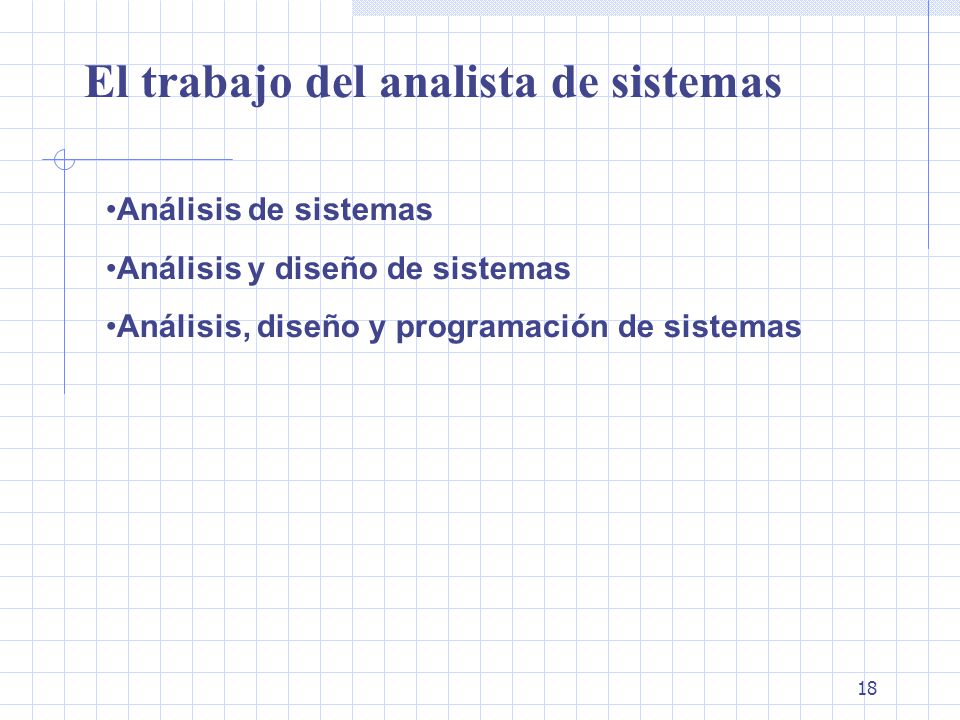 El trabajo del analista de sistemas

•Análisis de sistemas

•Análisis y diseño de sistemas

•Análisis, diseño y programación de sistemas

18